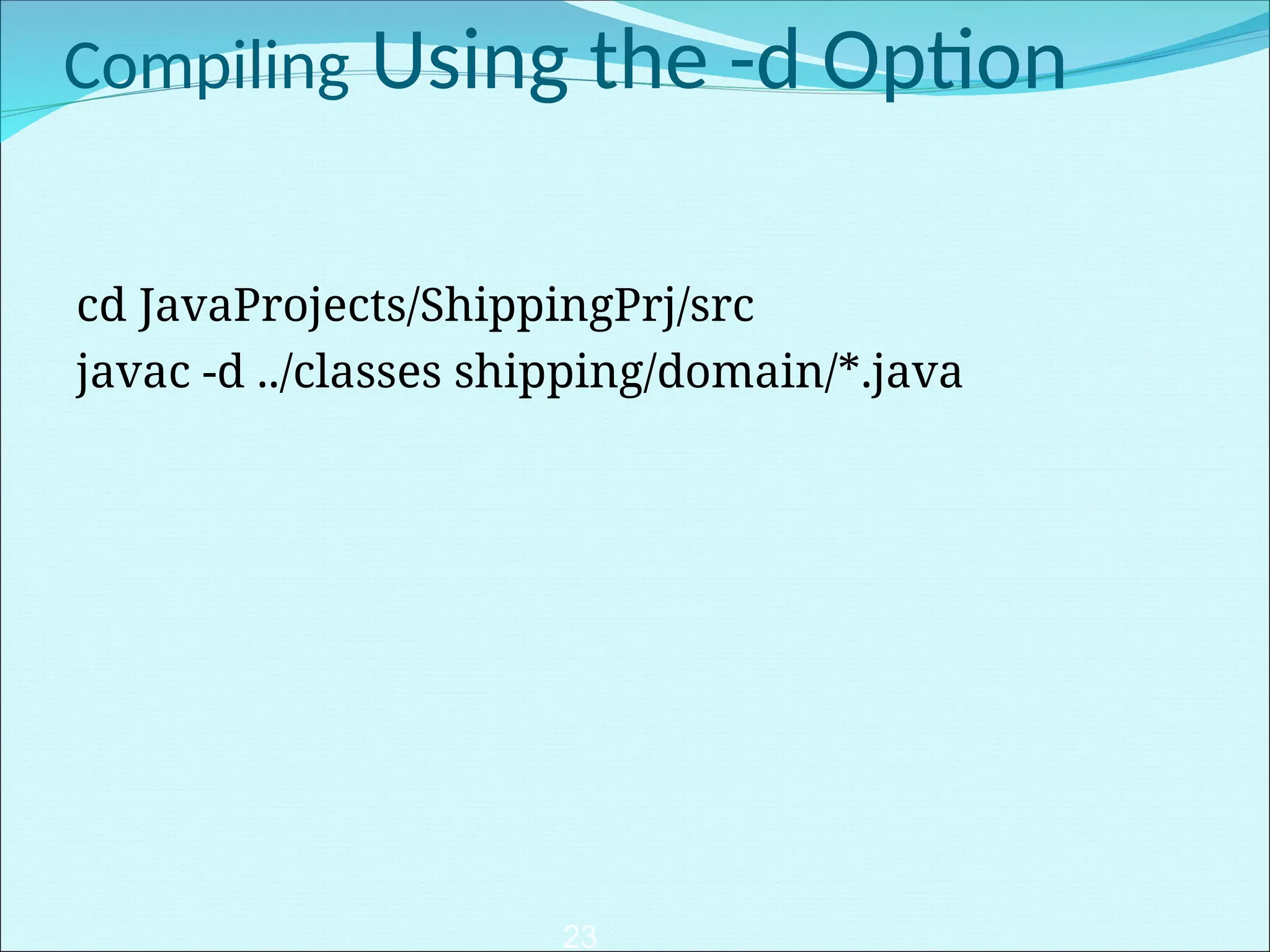 Compiling Using the -d Option

cd JavaProjects/ShippingPrj/src
javac -d ../classes shipping/domain/*.java

23